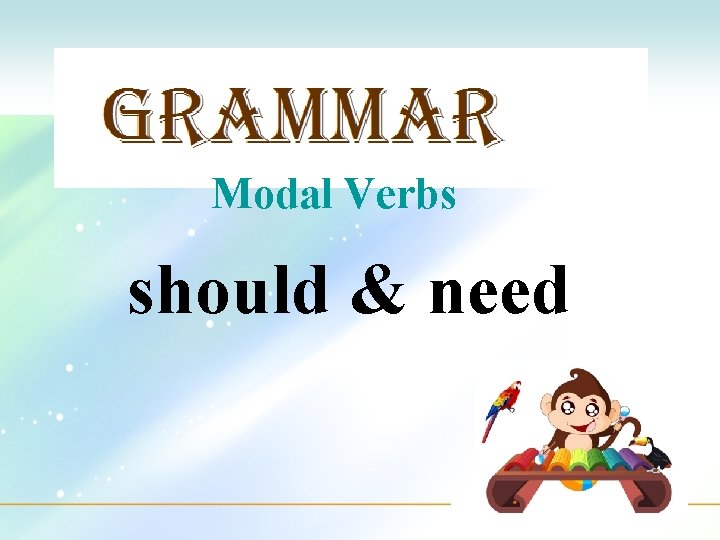 GRAMMAR

Modal Verbs

should & need